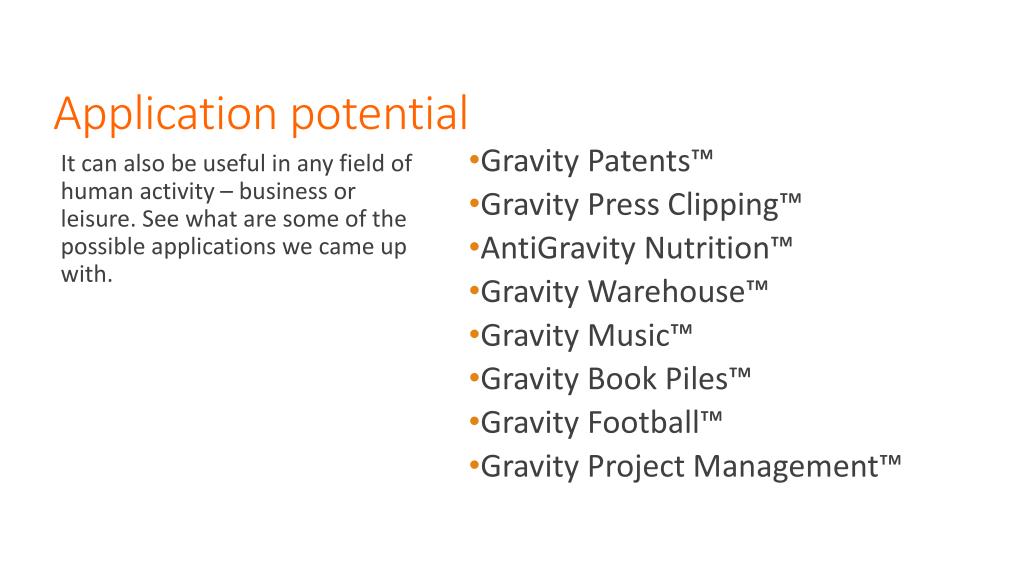 Application potential

It can also be useful in any field of human activity – business or leisure. See what are some of the possible applications we came up with.

•Gravity Patents™
•Gravity Press Clipping™
•AntiGravity Nutrition™
•Gravity Warehouse™
•Gravity Music™
•Gravity Book Piles™
•Gravity Football™
•Gravity Project Management™